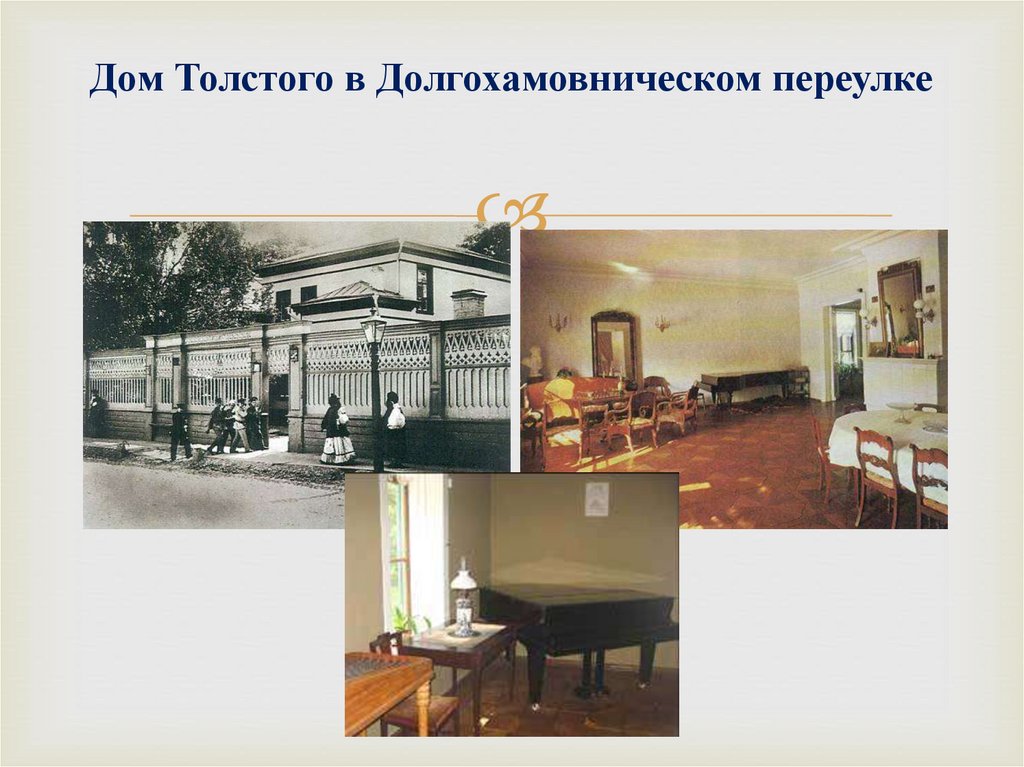 Дом Толстого в Долгохамовническом переулке